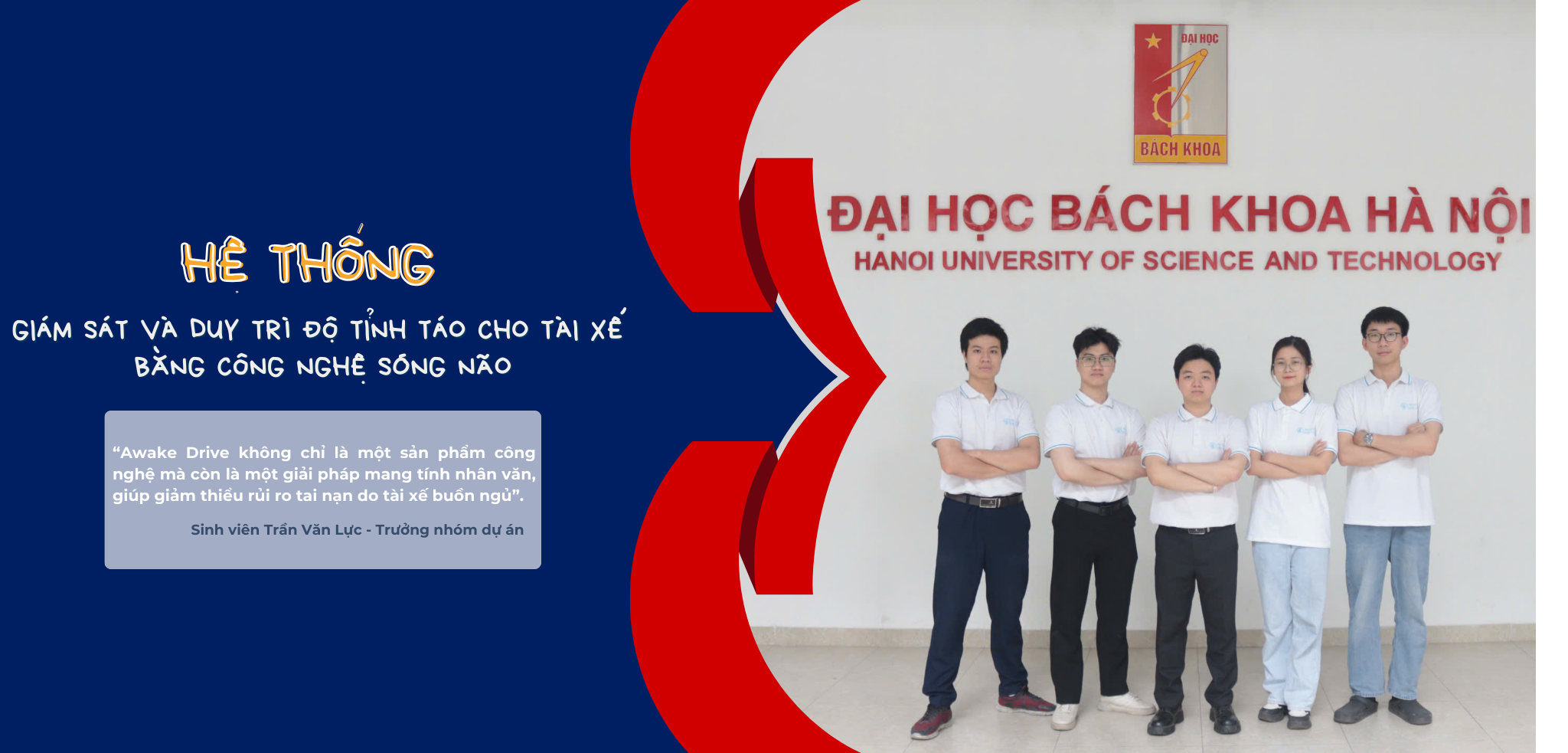 HỆ THỐNG

GIÁM SÁT VÀ DUY TRÌ ĐỘ TỈNH TÁO CHO TÀI XẾ BẰNG CÔNG NGHỆ SÓNG NÃO

“Awake Drive không chỉ là một sản phẩm công nghệ mà còn là một giải pháp mang tính nhân văn, giúp giảm thiểu rủi ro tai nạn do tài xế buồn ngủ”.

Sinh viên Trần Văn Lực - Trưởng nhóm dự án

ĐẠI HỌC

BÁCH KHOA

ĐẠI HỌC BÁCH KHOA HÀ NỘI

HANOI UNIVERSITY OF SCIENCE AND TECHNOLOGY